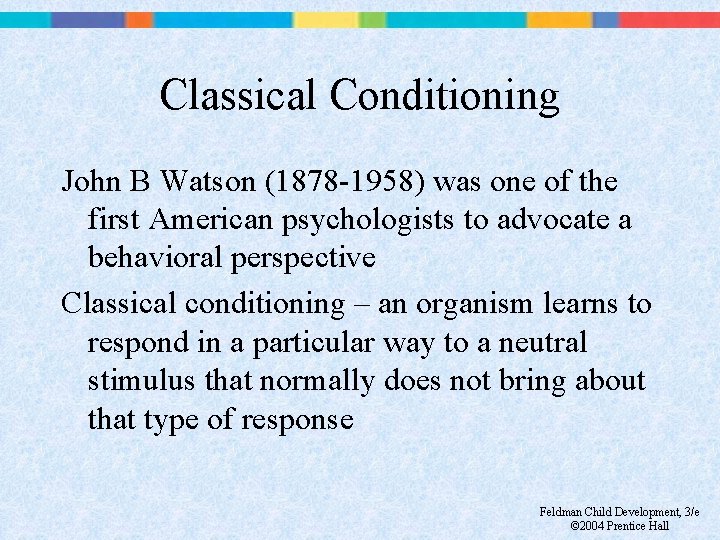 Classical Conditioning

John B Watson (1878-1958) was one of the first American psychologists to advocate a behavioral perspective

Classical conditioning – an organism learns to respond in a particular way to a neutral stimulus that normally does not bring about that type of response

Feldman Child Development, 3/e
©2004 Prentice Hall